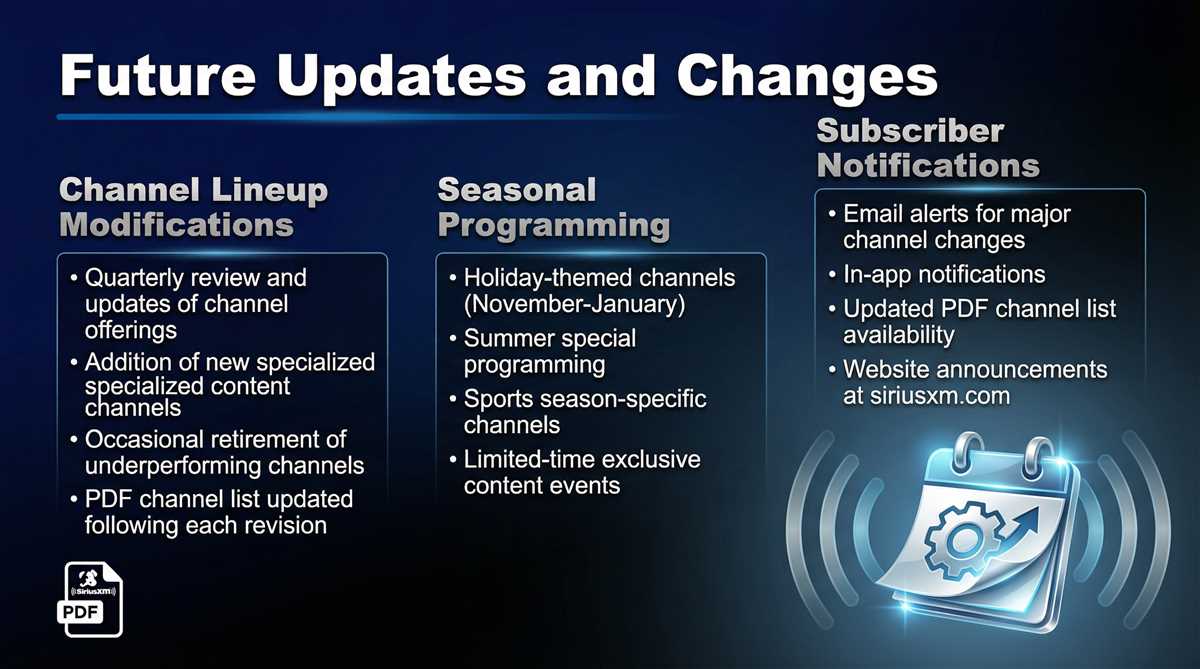 Future Updates and Changes

Channel Lineup Modifications

• Quarterly review and updates of channel offerings
• Addition of new specialized specialized content channels
• Occasional retirement of underperforming channels
• PDF channel list updated following each revision

Seasonal Programming

• Holiday-themed channels (November-January)
• Summer special programming
• Sports season-specific channels
• Limited-time exclusive content events

Subscriber Notifications

• Email alerts for major channel changes
• In-app notifications
• Updated PDF channel list availability
• Website announcements at siriusxm.com

SiriusXM
PDF